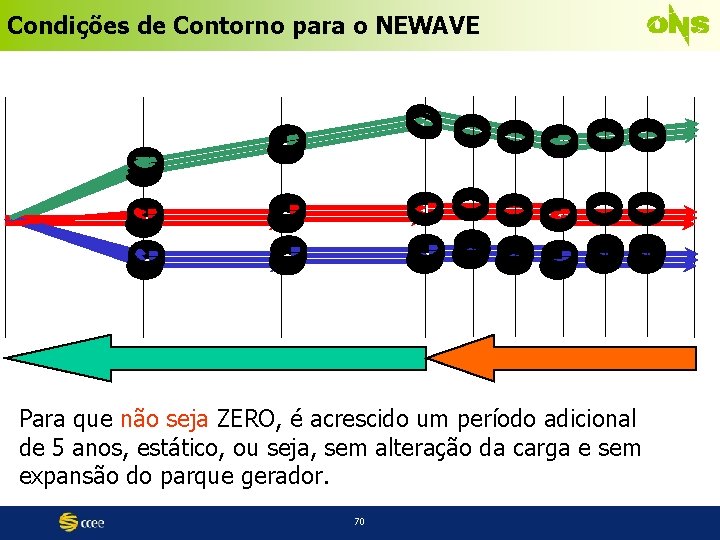 Condições de Contorno para o NEWAVE

ONS

Para que não seja ZERO, é acrescido um período adicional de 5 anos, estático, ou seja, sem alteração da carga e sem expansão do parque gerador.

ccee

70